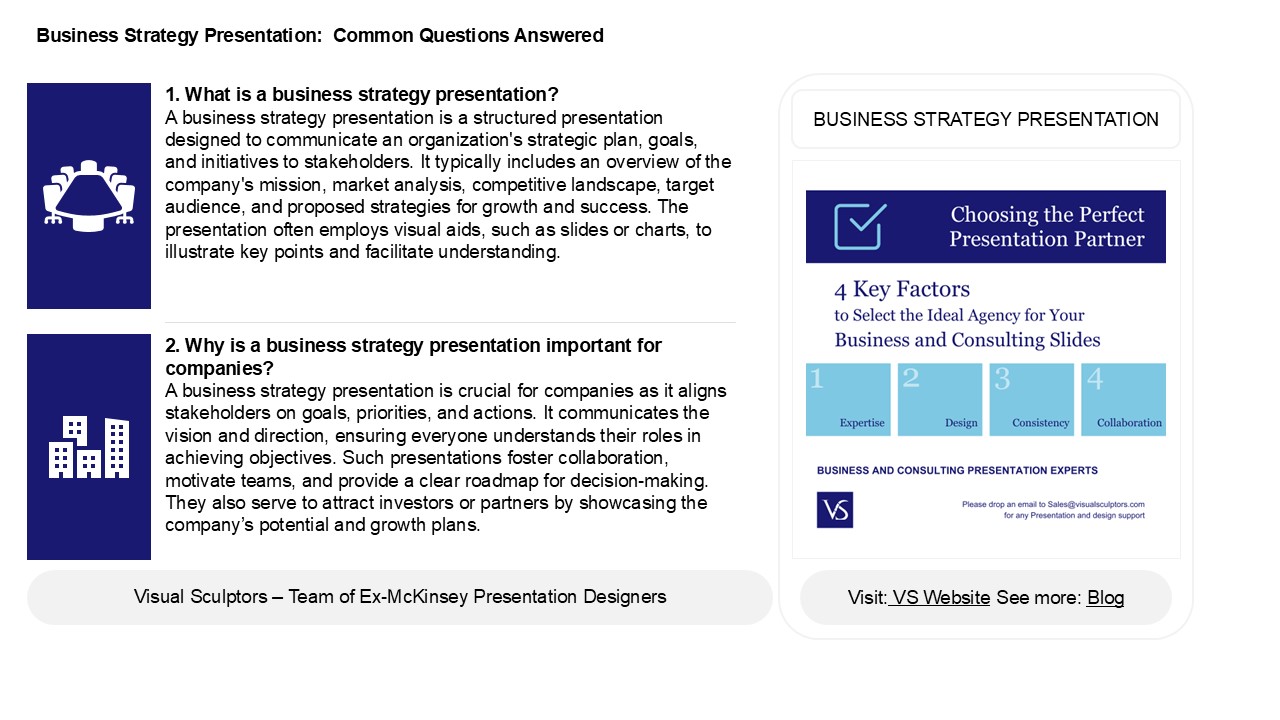 Business Strategy Presentation: Common Questions Answered

1. What is a business strategy presentation?
A business strategy presentation is a structured presentation designed to communicate an organization's strategic plan, goals, and initiatives to stakeholders. It typically includes an overview of the company's mission, market analysis, competitive landscape, target audience, and proposed strategies for growth and success. The presentation often employs visual aids, such as slides or charts, to illustrate key points and facilitate understanding.

2. Why is a business strategy presentation important for companies?
A business strategy presentation is crucial for companies as it aligns stakeholders on goals, priorities, and actions. It communicates the vision and direction, ensuring everyone understands their roles in achieving objectives. Such presentations foster collaboration, motivate teams, and provide a clear roadmap for decision-making. They also serve to attract investors or partners by showcasing the company's potential and growth plans.

Visual Sculptors – Team of Ex-McKinsey Presentation Designers

BUSINESS STRATEGY PRESENTATION

Choosing the Perfect Presentation Partner

4 Key Factors
to Select the Ideal Agency for Your
Business and Consulting Slides

1 Expertise
2 Design
3 Consistency
4 Collaboration

BUSINESS AND CONSULTING PRESENTATION EXPERTS

VS

Please drop an email to Sales@visualsculptors.com for any Presentation and design support

Visit: VS Website See more: Blog